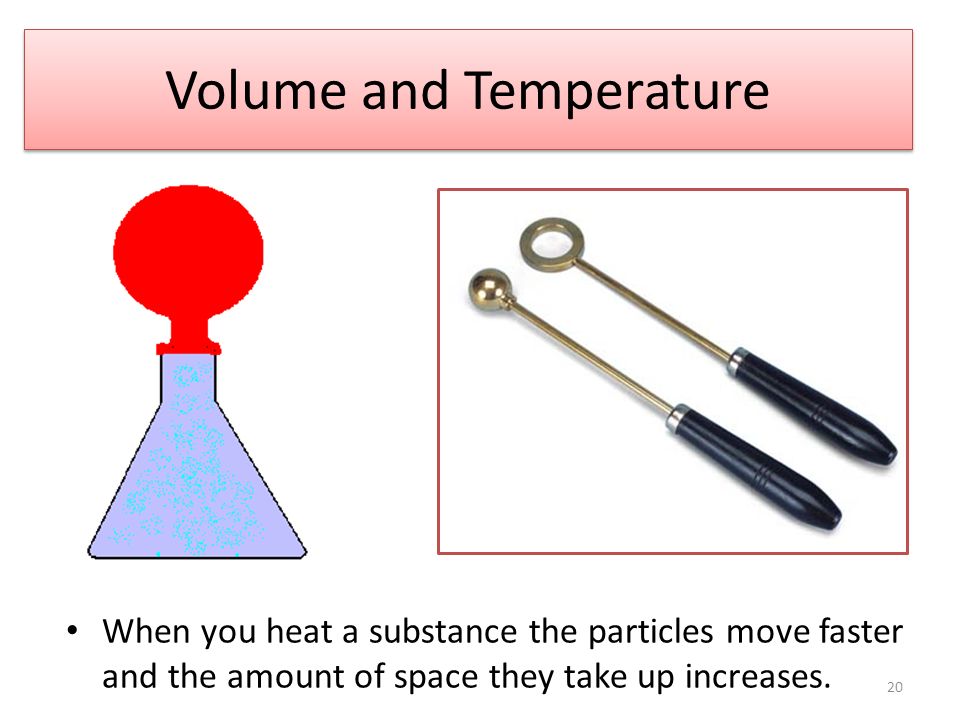 Volume and Temperature

• When you heat a substance the particles move faster and the amount of space they take up increases.

20